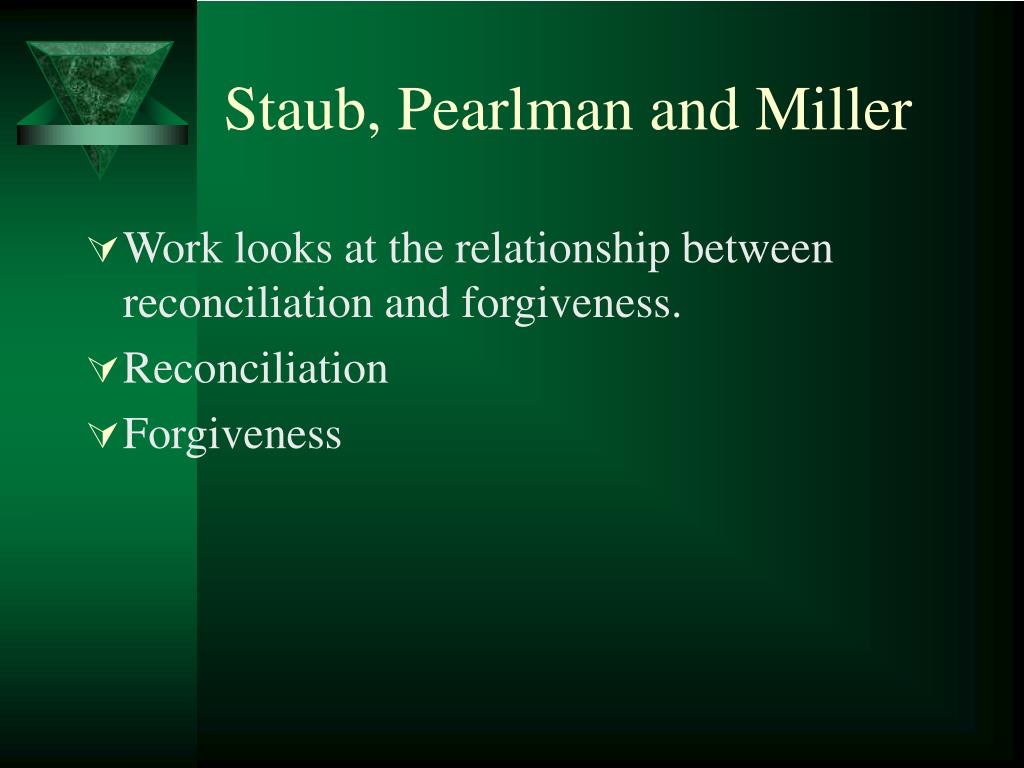 Staub, Pearlman and Miller

Work looks at the relationship between reconciliation and forgiveness.

Reconciliation

Forgiveness